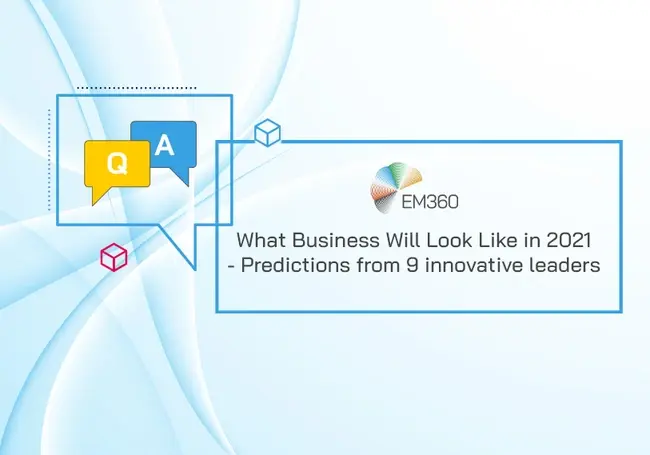 Q
A
EM360
What Business Will Look Like in 2021 - Predictions from 9 innovative leaders